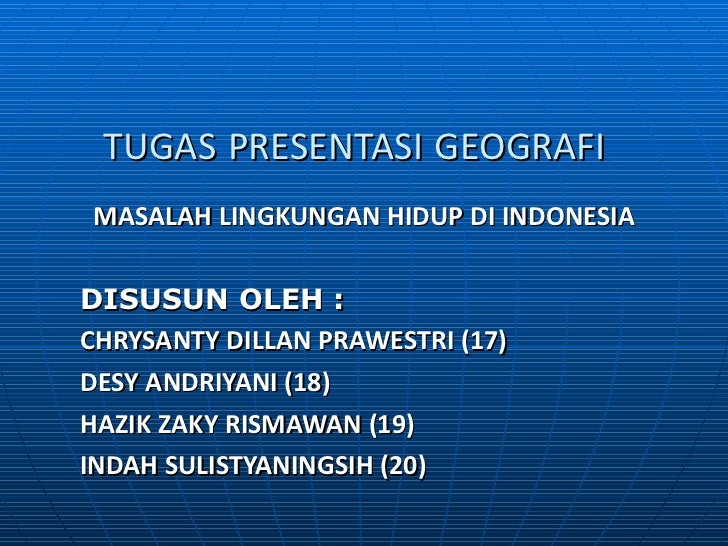 TUGAS PRESENTASI GEOGRAFI

MASALAH LINGKUNGAN HIDUP DI INDONESIA

DISUSUN OLEH :

CHRYSANTY DILLAN PRAWESTRI (17)

DESY ANDRIYANI (18)

HAZIK ZAKY RISMAWAN (19)

INDAH SULISTYANINGSIH (20)